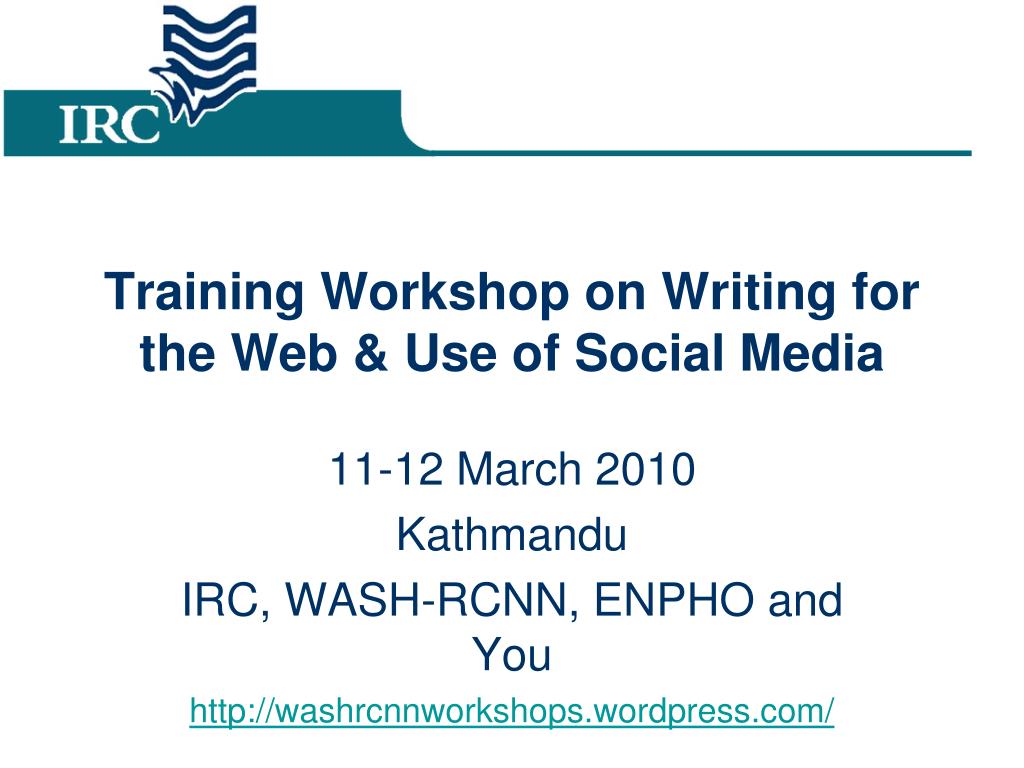 IRC

Training Workshop on Writing for the Web & Use of Social Media

11-12 March 2010

Kathmandu

IRC, WASH-RCNN, ENPHO and You

http://washrcnnworkshops.wordpress.com/